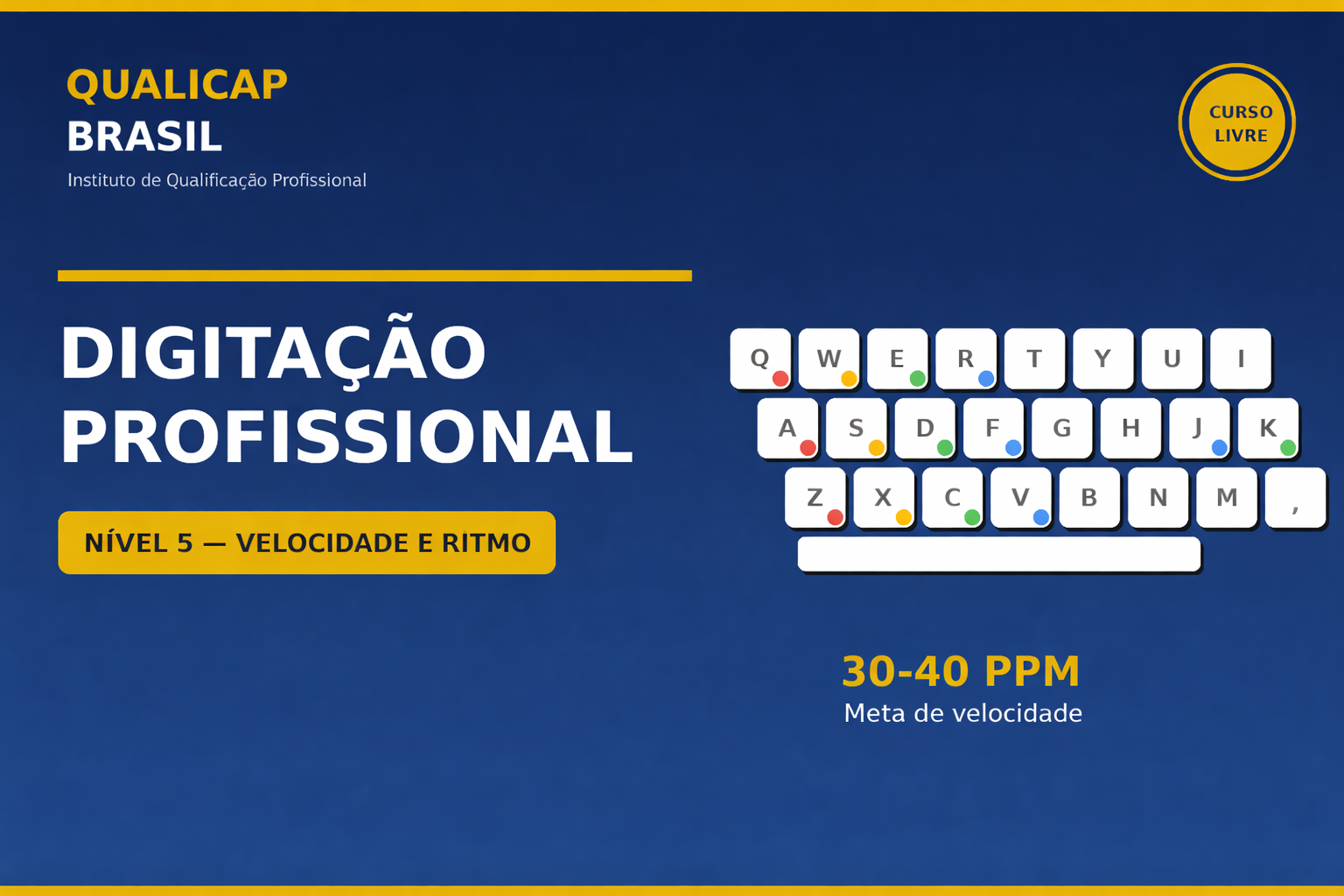 QUALICAP
BRASIL
Instituto de Qualificação Profissional

CURSO LIVRE

DIGITAÇÃO PROFISSIONAL

NÍVEL 5 — VELOCIDADE E RITMO

Q W E R T Y U I
A S D F G H J K
Z X C V B N M ,

30-40 PPM
Meta de velocidade